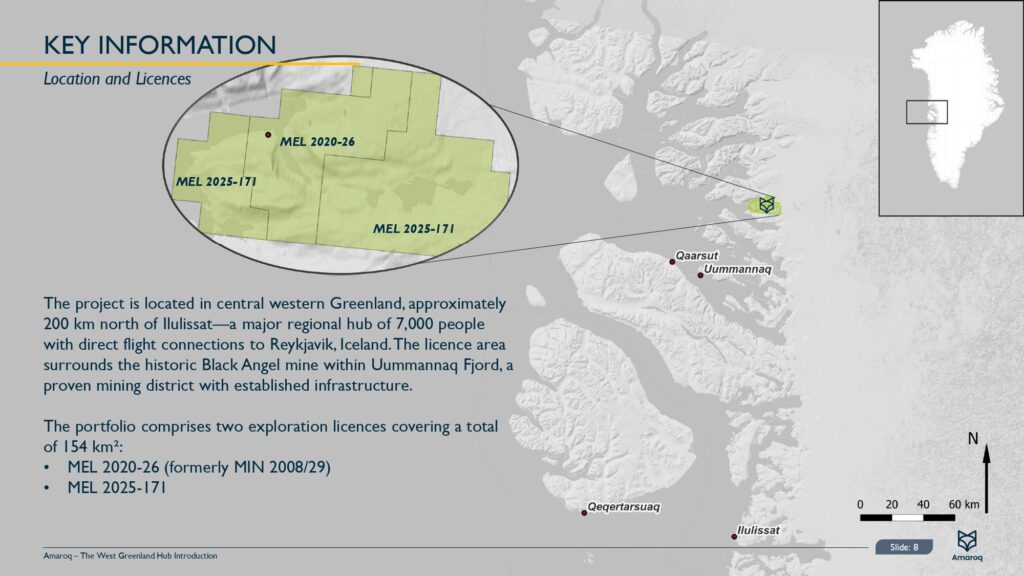 KEY INFORMATION

Location and Licences

MEL 2020-26

MEL 2025-171

MEL 2025-171

The project is located in central western Greenland, approximately 200 km north of Ilulissat—a major regional hub of 7,000 people with direct flight connections to Reykjavik, Iceland. The licence area surrounds the historic Black Angel mine within Uummannaq Fjord, a proven mining district with established infrastructure.

The portfolio comprises two exploration licences covering a total of 154 km²:
• MEL 2020-26 (formerly MIN 2008/29)
• MEL 2025-171

Qaarsut

Uummannaq

Qeqertarsuaq

Ilulissat

N

0 20 40 60 km

Amaroq – The West Greenland Hub Introduction

Slide: 8

Amaroq